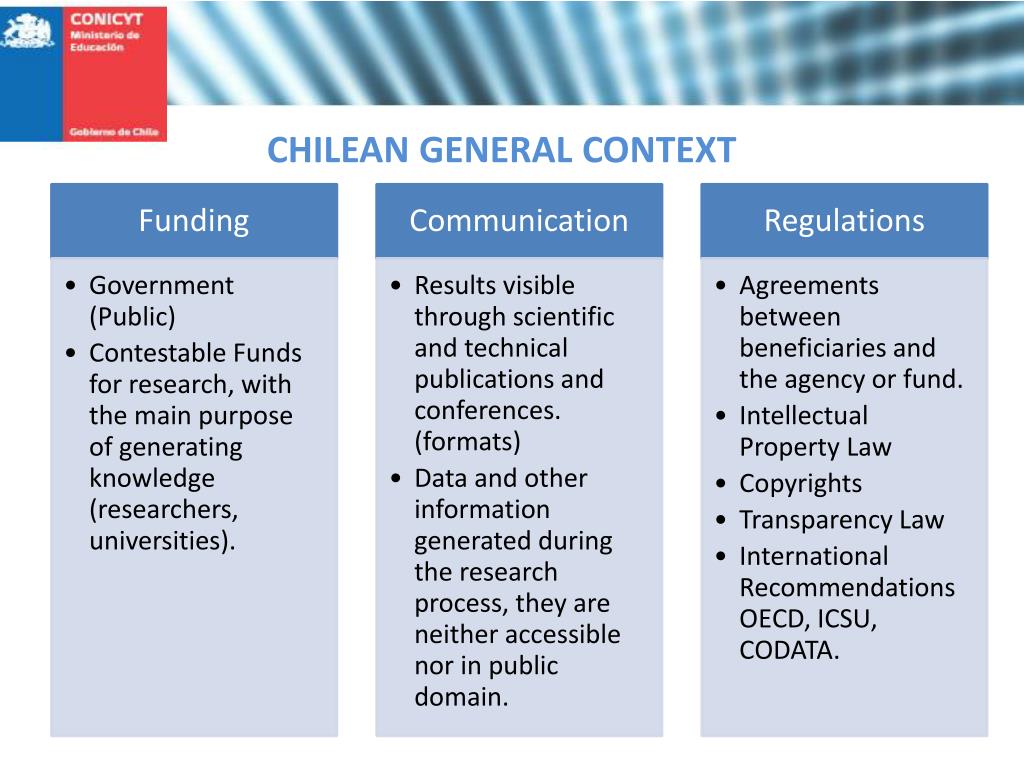 CONICYT
Ministerio de Educación
Gobierno de Chile

CHILEAN GENERAL CONTEXT

Funding

• Government (Public)
• Contestable Funds for research, with the main purpose of generating knowledge (researchers, universities).

Communication

• Results visible through scientific and technical publications and conferences. (formats)
• Data and other information generated during the research process, they are neither accessible nor in public domain.

Regulations

• Agreements between beneficiaries and the agency or fund.
• Intellectual Property Law
• Copyrights
• Transparency Law
• International Recommendations OECD, ICSU, CODATA.